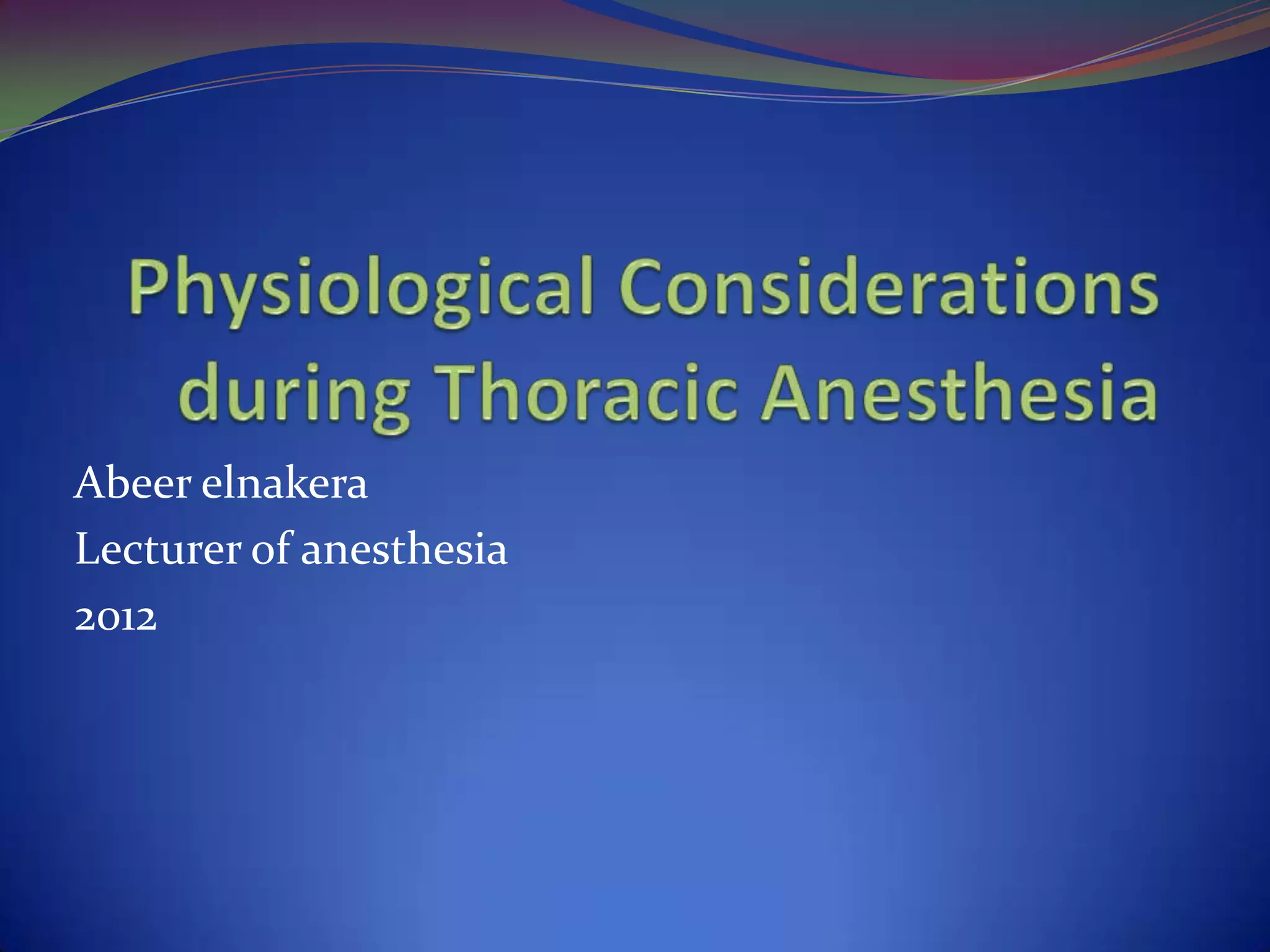 Physiological Considerations during Thoracic Anesthesia

Abeer elnakera

Lecturer of anesthesia

2012